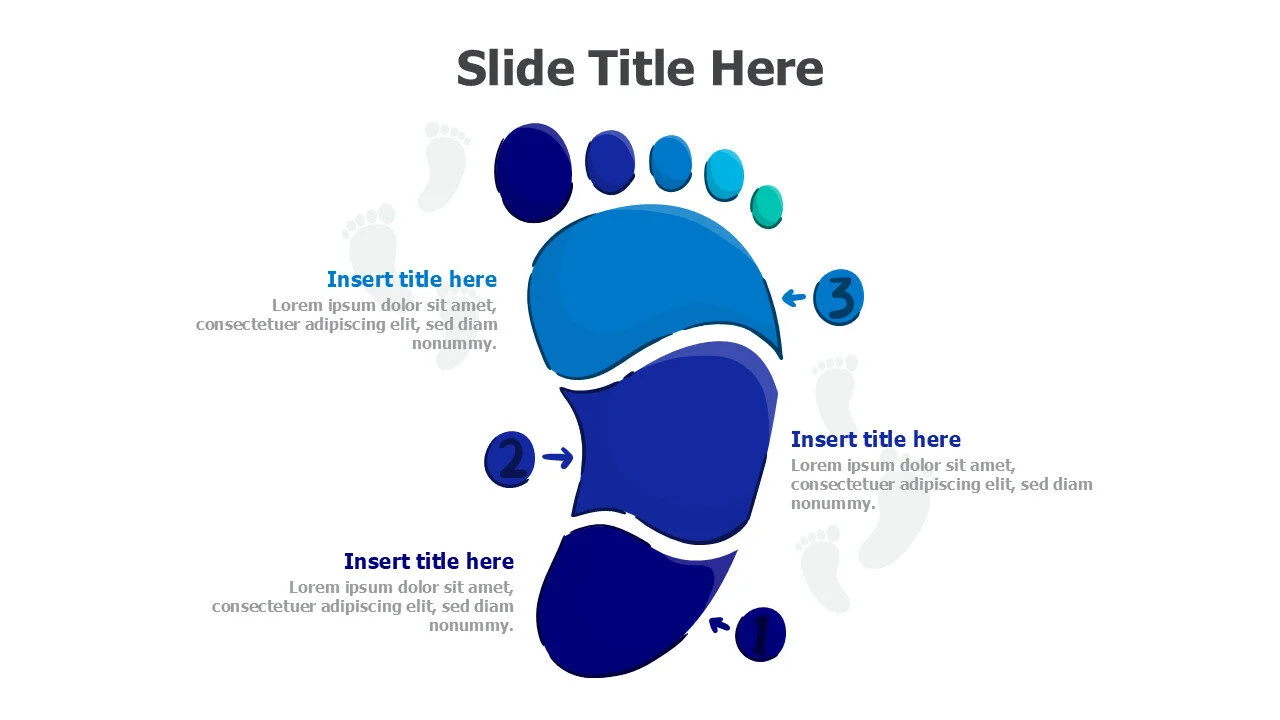 Slide Title Here

Insert title here
Lorem ipsum dolor sit amet, consectetuer adipiscing elit, sed diam nonummy.

3

2

Insert title here
Lorem ipsum dolor sit amet, consectetuer adipiscing elit, sed diam nonummy.

Insert title here
Lorem ipsum dolor sit amet, consectetuer adipiscing elit, sed diam nonummy.

1